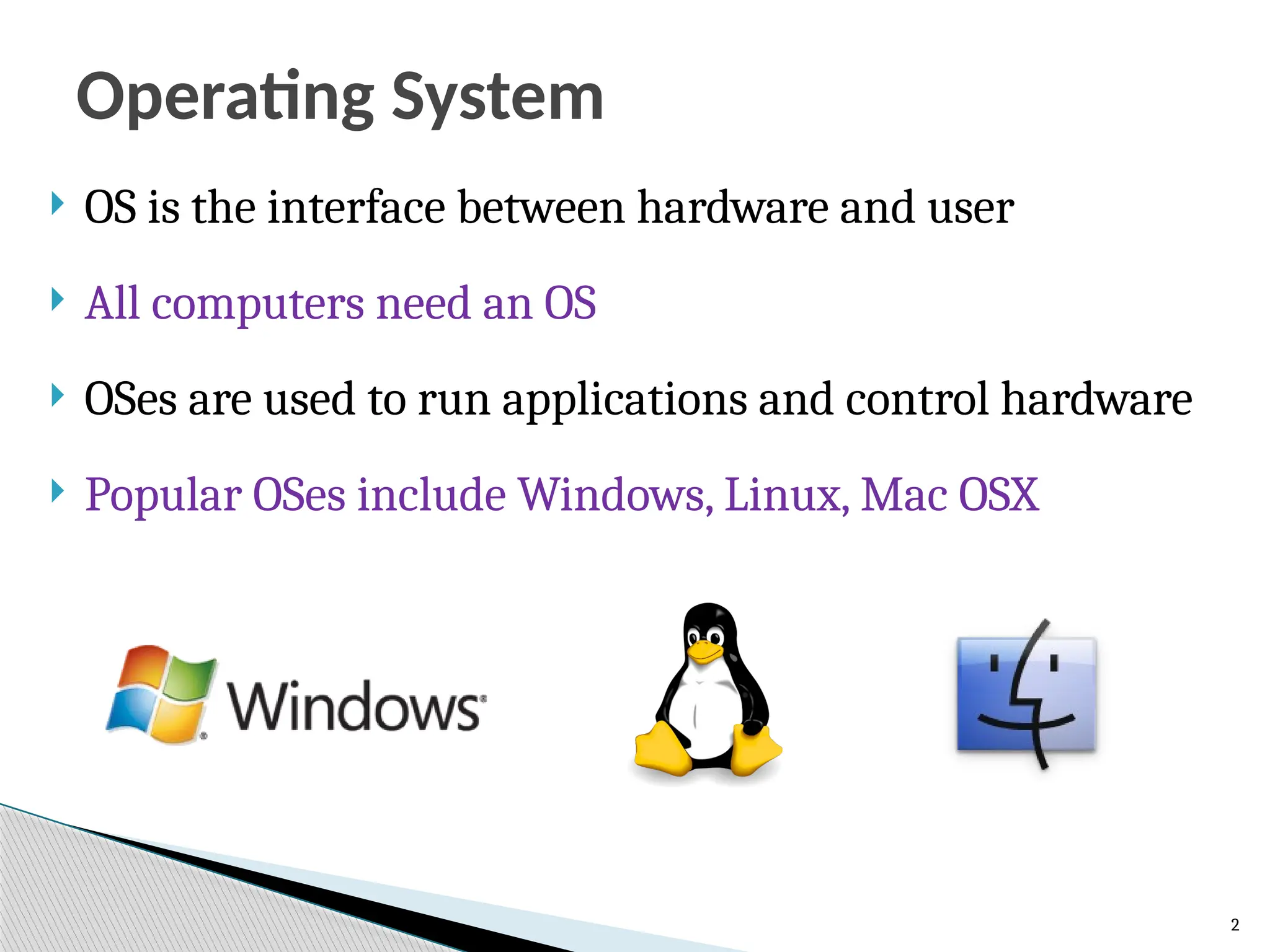 Operating System

OS is the interface between hardware and user

All computers need an OS

OSes are used to run applications and control hardware

Popular OSes include Windows, Linux, Mac OSX

Windows

2